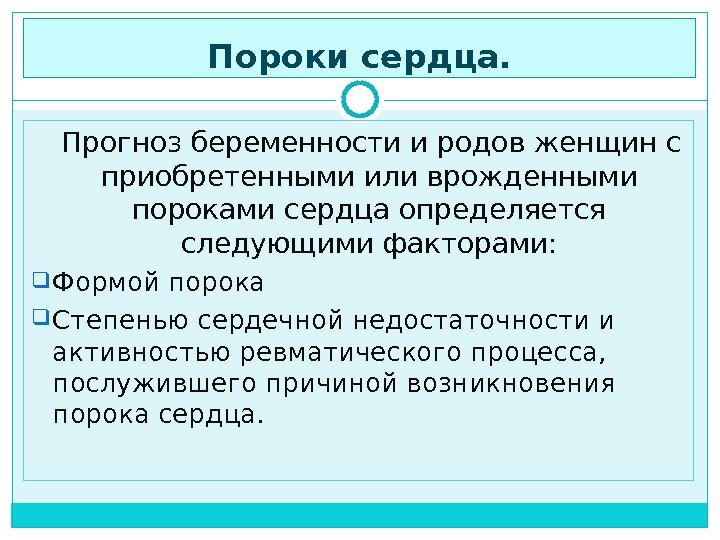 Пороки сердца.

Прогноз беременности и родов женщин с приобретенными или врожденными пороками сердца определяется следующими факторами:

Формой порока

Степенью сердечной недостаточности и активностью ревматического процесса, послужившего причиной возникновения порока сердца.